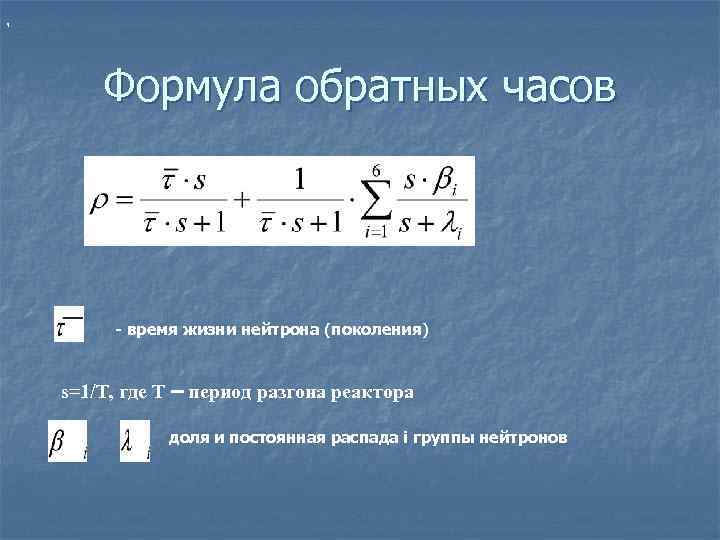 Формула обратных часов

$\rho = \frac{\bar{\tau} \cdot s}{\bar{\tau} \cdot s + 1} + \frac{1}{\bar{\tau} \cdot s + 1} \cdot \sum_{i=1}^{6} \frac{s \cdot \beta_i}{s + \lambda_i}$

$\bar{\tau}$ - время жизни нейтрона (поколения)

s=1/T, где T – период разгона реактора

$\beta_i$ $\lambda_i$ доля и постоянная распада i группы нейтронов